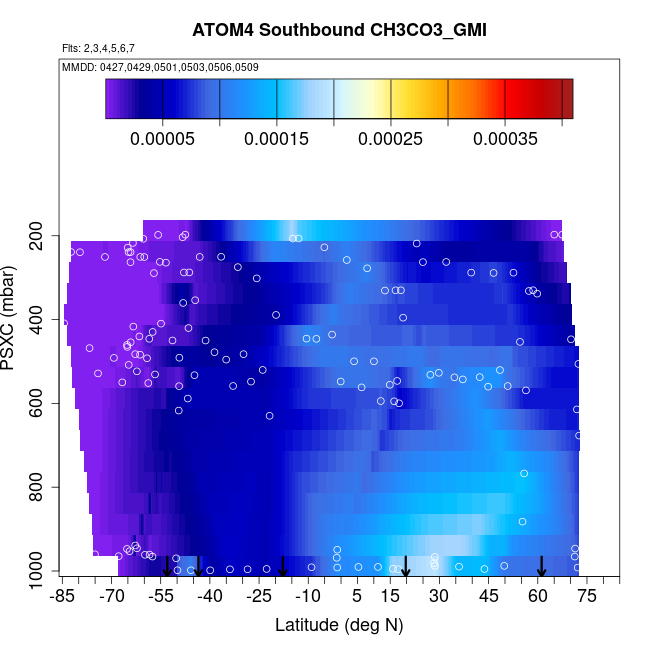 ATOM4 Southbound CH3CO3_GMI

Flts: 2,3,4,5,6,7

MMDD: 0427,0429,0501,0503,0506,0509

0.00005 0.00015 0.00025 0.00035

PSXC (mbar)

200
400
600
800
1000

-85 -70 -55 -40 -25 -10 5 15 30 45 60 75

Latitude (deg N)